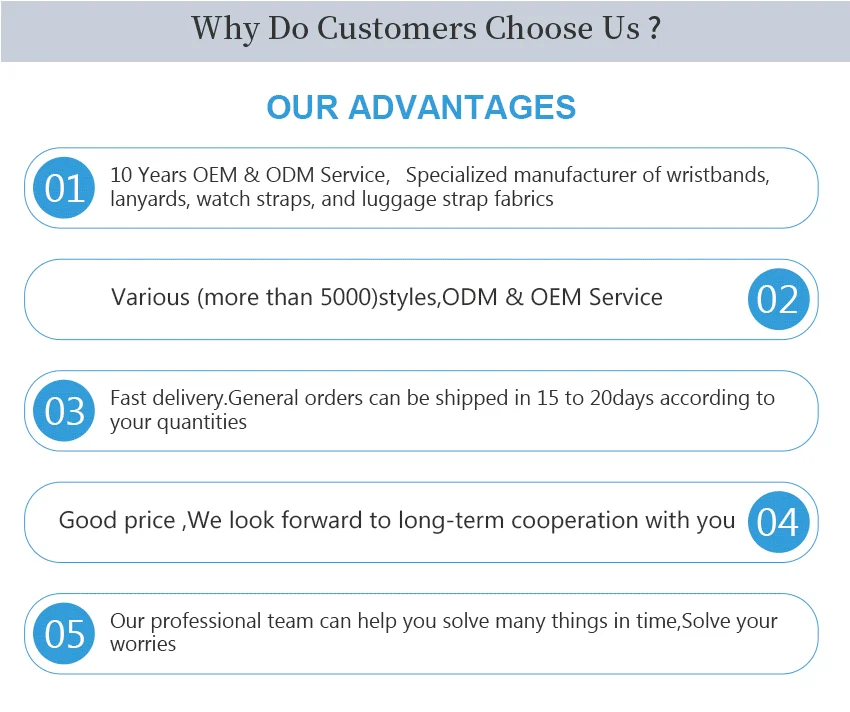 Why Do Customers Choose Us ?

OUR ADVANTAGES

01 10 Years OEM & ODM Service, Specialized manufacturer of wristbands, lanyards, watch straps, and luggage strap fabrics

Various (more than 5000)styles,ODM & OEM Service 02

03 Fast delivery.General orders can be shipped in 15 to 20days according to your quantities

Good price ,We look forward to long-term cooperation with you 04

05 Our professional team can help you solve many things in time,Solve your worries